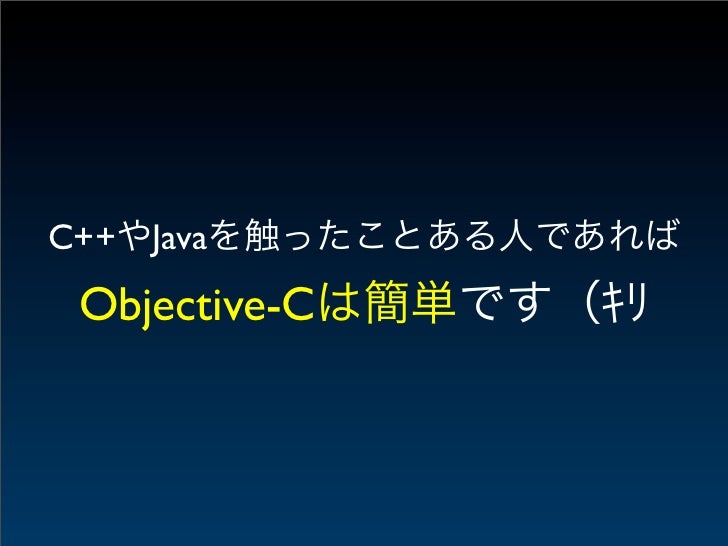 C++やJavaを触ったことある人であれば

Objective-Cは簡単です（ｷﾘ